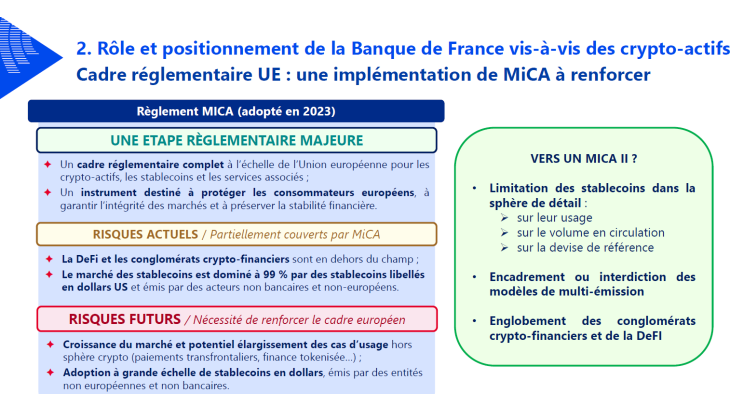 2. Rôle et positionnement de la Banque de France vis-à-vis des crypto-actifs
Cadre réglementaire UE : une implémentation de MiCA à renforcer

Règlement MICA (adopté en 2023)

UNE ETAPE RÈGLEMENTAIRE MAJEURE

✦ Un cadre réglementaire complet à l'échelle de l'Union européenne pour les crypto-actifs, les stablecoins et les services associés ;
✦ Un instrument destiné à protéger les consommateurs européens, à garantir l'intégrité des marchés et à préserver la stabilité financière.

RISQUES ACTUELS / Partiellement couverts par MiCA

✦ La DeFi et les conglomérats crypto-financiers sont en dehors du champ ;
✦ Le marché des stablecoins est dominé à 99 % par des stablecoins libellés en dollars US et émis par des acteurs non bancaires et non-européens.

RISQUES FUTURS / Nécessité de renforcer le cadre européen

✦ Croissance du marché et potentiel élargissement des cas d'usage hors sphère crypto (paiements transfrontaliers, finance tokenisée…) ;
✦ Adoption à grande échelle de stablecoins en dollars, émis par des entités non européennes et non bancaires.

VERS UN MICA II ?

• Limitation des stablecoins dans la sphère de détail :
➢ sur leur usage
➢ sur le volume en circulation
➢ sur la devise de référence

• Encadrement ou interdiction des modèles de multi-émission

• Englobement des conglomérats crypto-financiers et de la DeFI